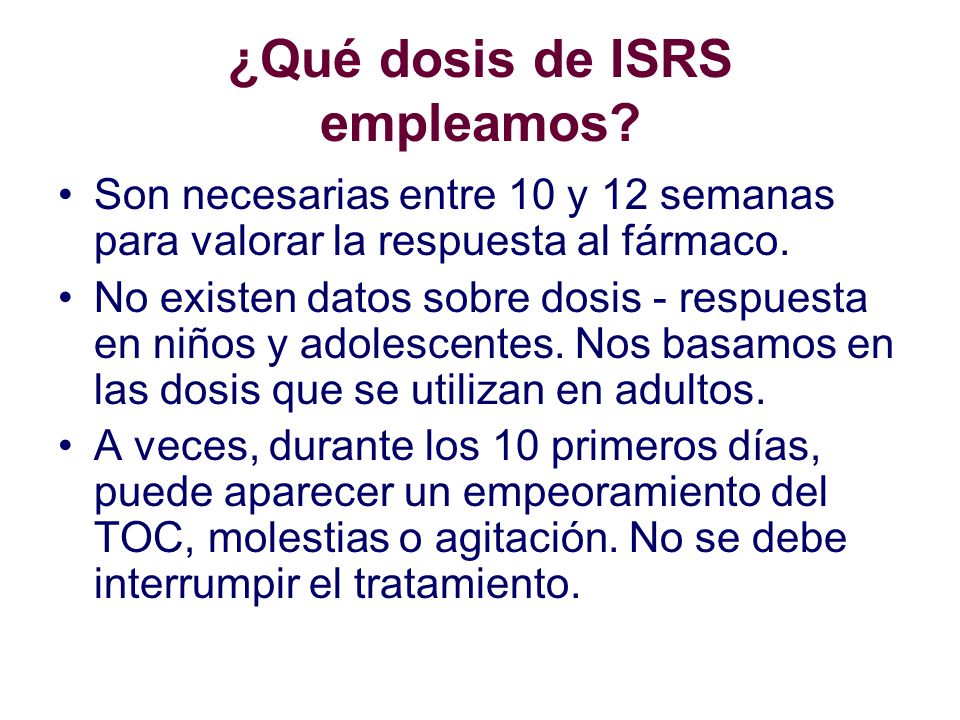 ¿Qué dosis de ISRS empleamos?

• Son necesarias entre 10 y 12 semanas para valorar la respuesta al fármaco.
• No existen datos sobre dosis - respuesta en niños y adolescentes. Nos basamos en las dosis que se utilizan en adultos.
• A veces, durante los 10 primeros días, puede aparecer un empeoramiento del TOC, molestias o agitación. No se debe interrumpir el tratamiento.